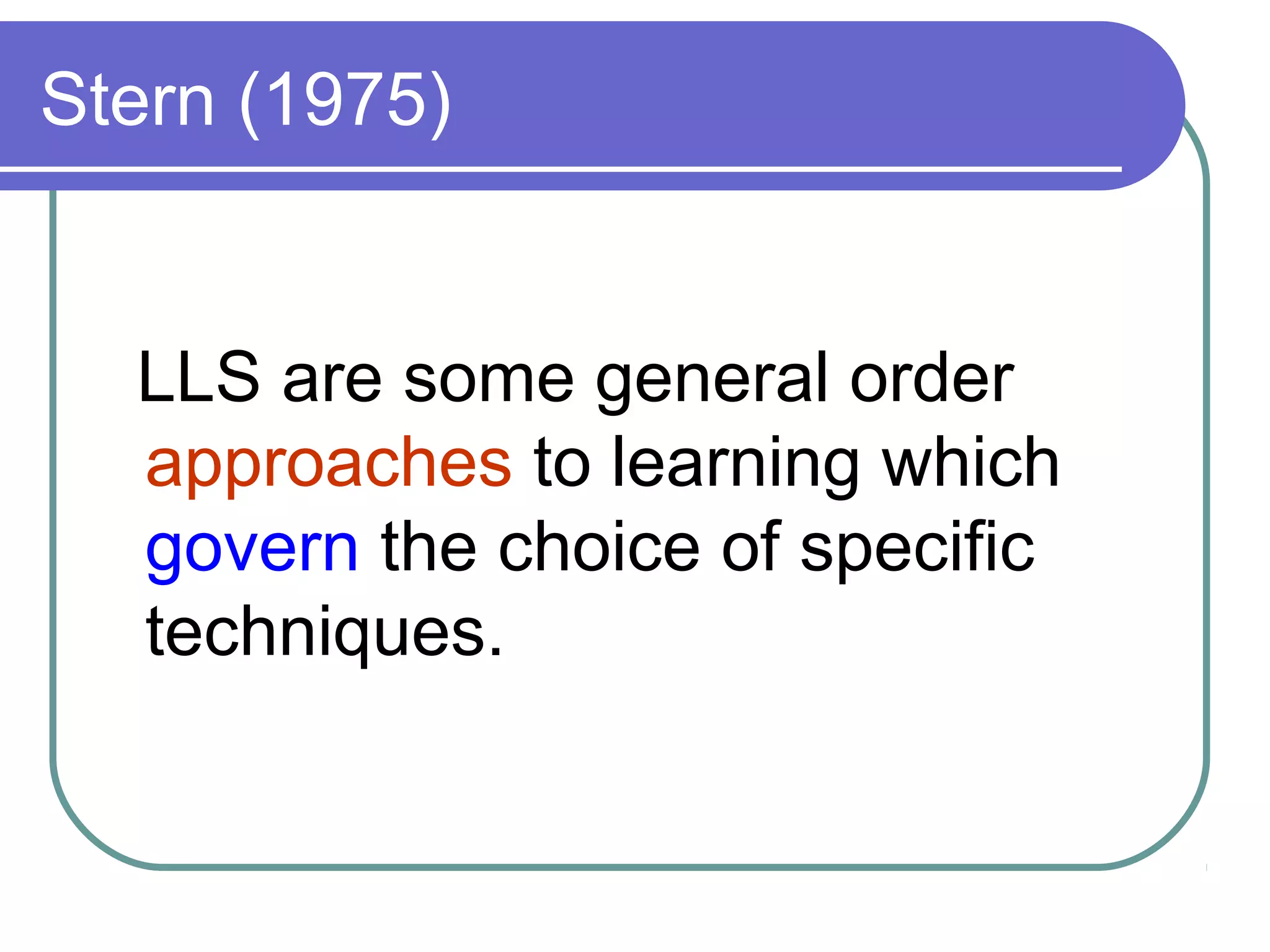 Stern (1975)

LLS are some general order approaches to learning which govern the choice of specific techniques.